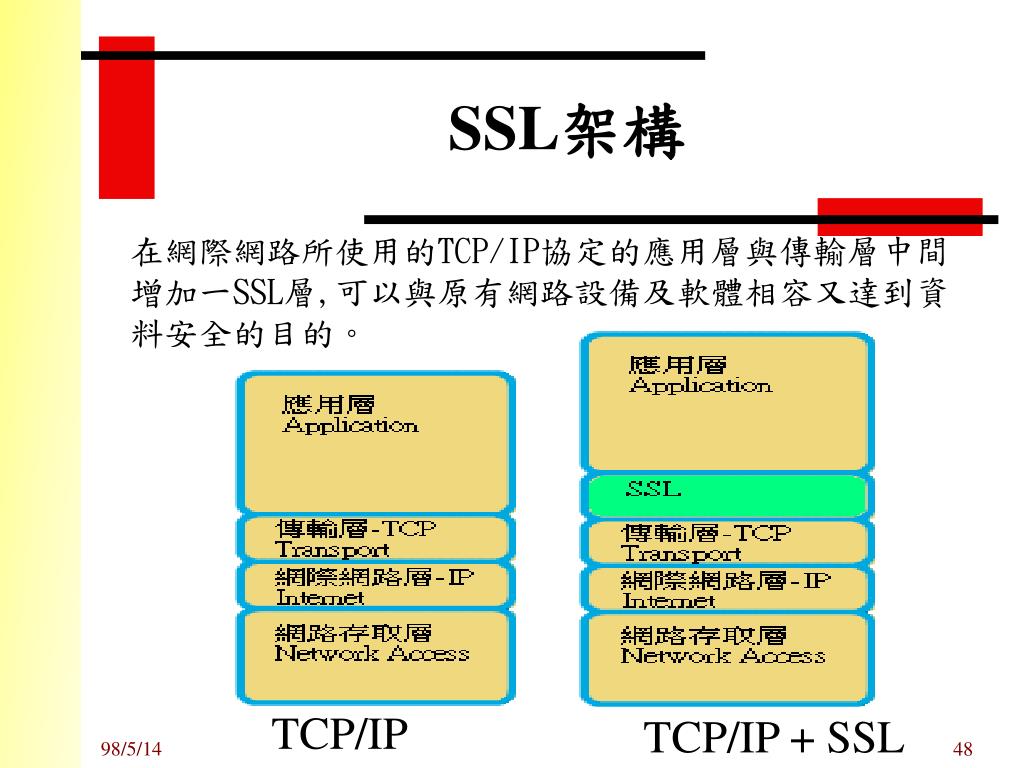 SSL架構

在網際網路所使用的TCP/IP協定的應用層與傳輸層中間增加一SSL層,可以與原有網路設備及軟體相容又達到資料安全的目的。

應用層
Application

傳輸層-TCP
Transport

網際網路層-IP
Internet

網路存取層
Network Access

TCP/IP

應用層
Application

SSL

傳輸層-TCP
Transport

網際網路層-IP
Internet

網路存取層
Network Access

TCP/IP + SSL

98/5/14

48